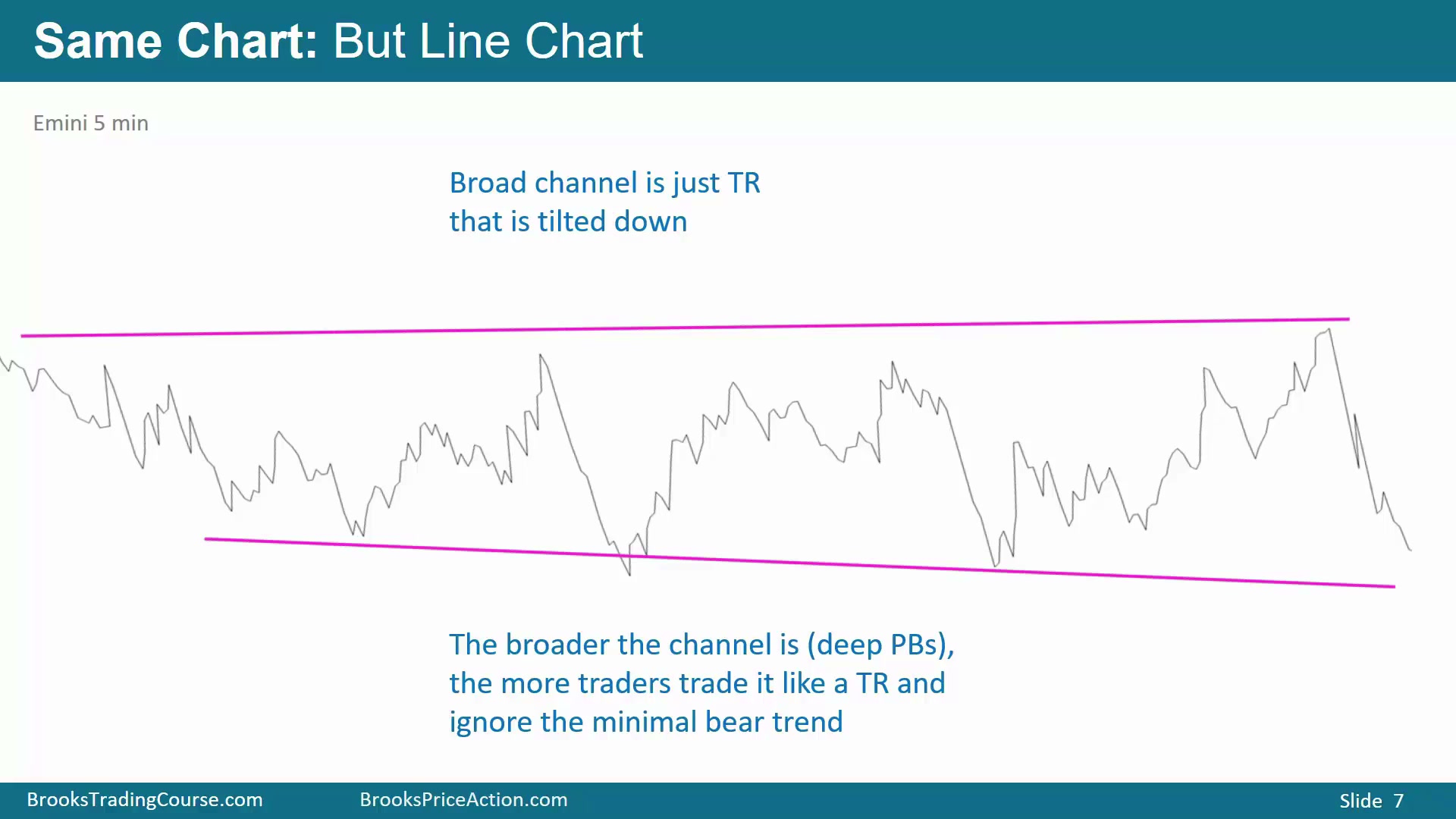 Same Chart: But Line Chart

Emini 5 min

Broad channel is just TR that is tilted down

The broader the channel is (deep PBs), the more traders trade it like a TR and ignore the minimal bear trend

BrooksTradingCourse.com BrooksPriceAction.com Slide 7